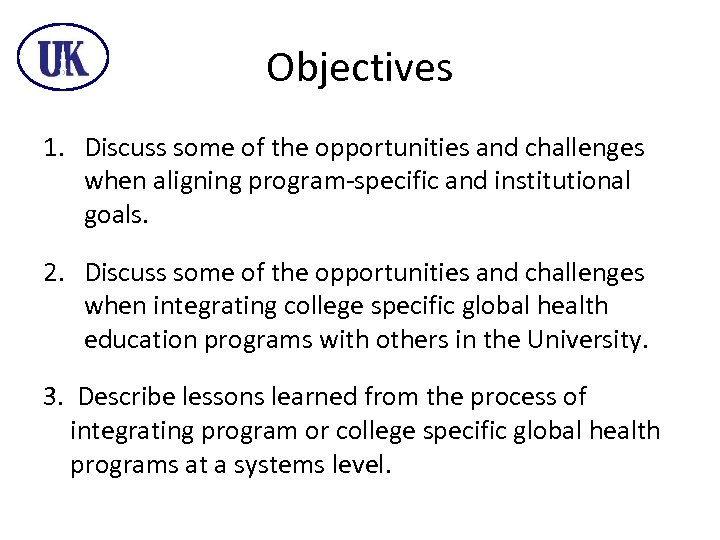 UK

Objectives

1. Discuss some of the opportunities and challenges when aligning program-specific and institutional goals.

2. Discuss some of the opportunities and challenges when integrating college specific global health education programs with others in the University.

3. Describe lessons learned from the process of integrating program or college specific global health programs at a systems level.